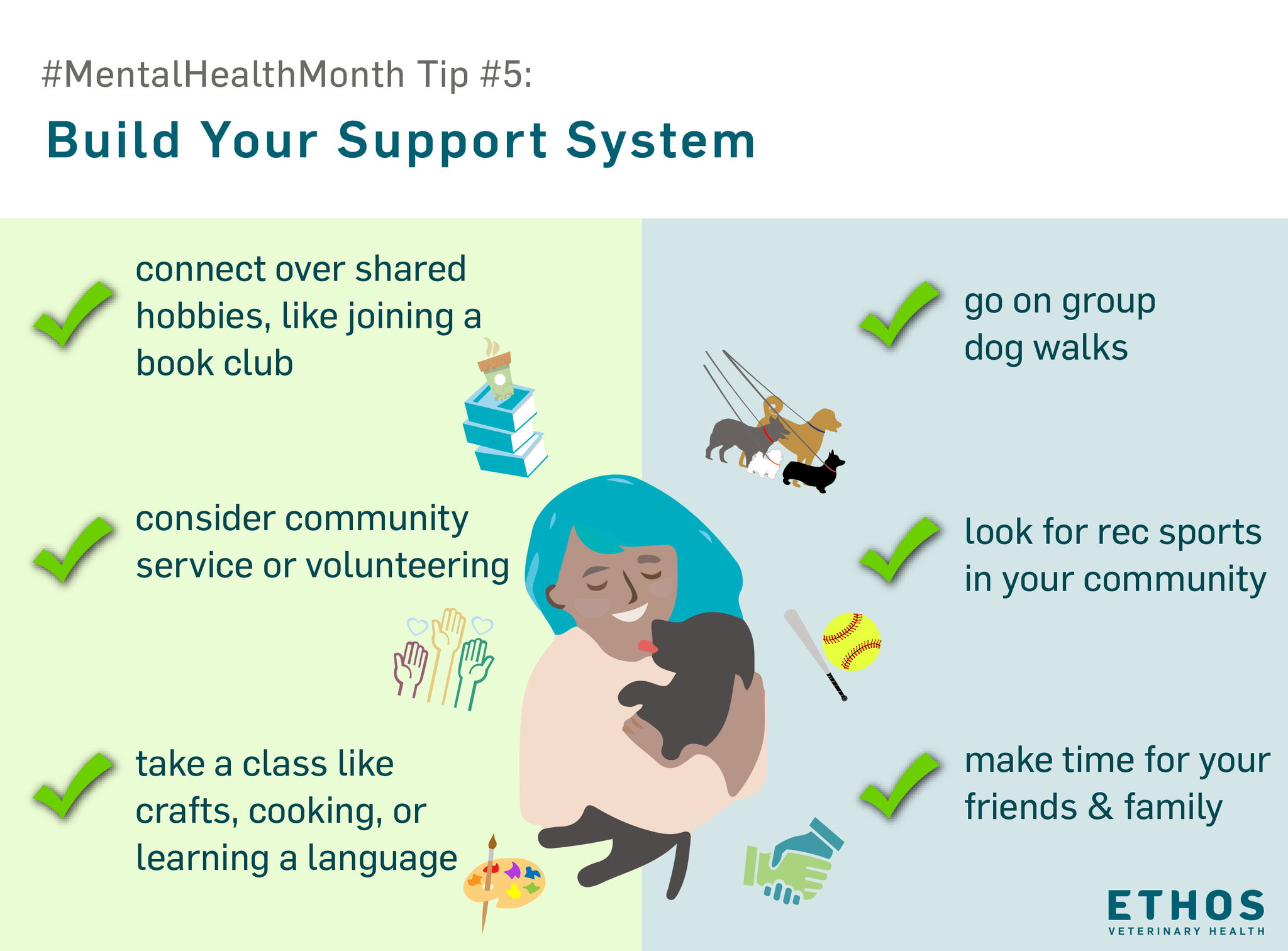 #MentalHealthMonth Tip #5:

Build Your Support System

connect over shared hobbies, like joining a book club

consider community service or volunteering

take a class like crafts, cooking, or learning a language

go on group dog walks

look for rec sports in your community

make time for your friends & family

ETHOS
VETERINARY HEALTH